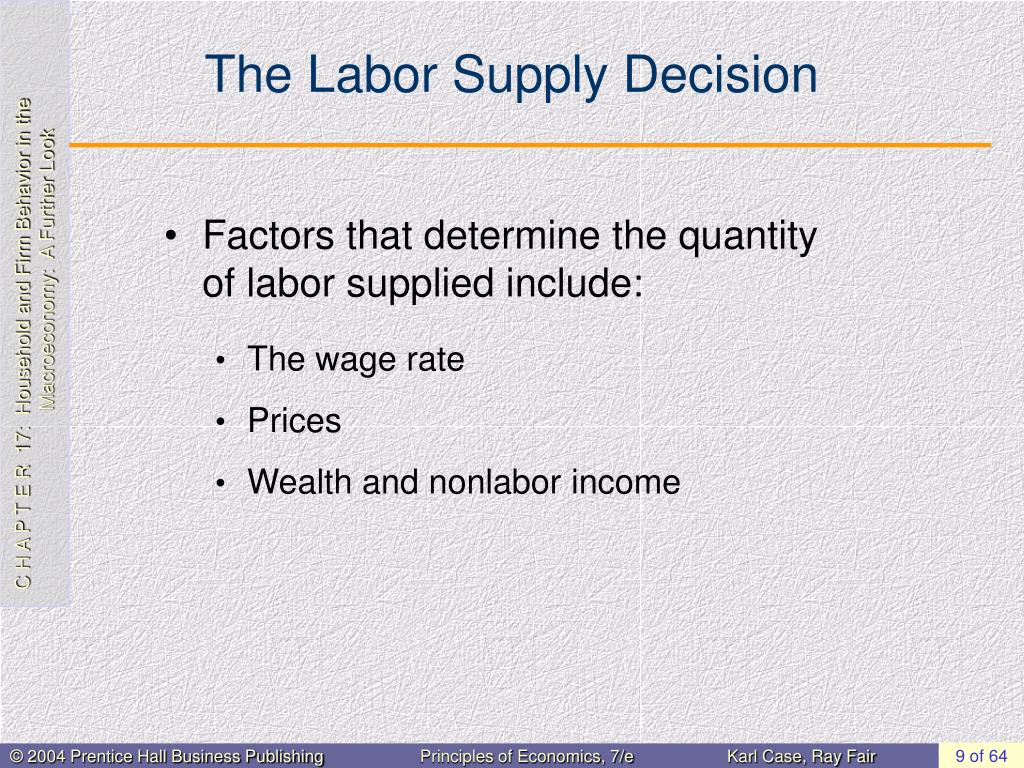 C H A P T E R 17: Household and Firm Behavior in the Macroeconomy: A Further Look

The Labor Supply Decision

• Factors that determine the quantity of labor supplied include:

• The wage rate
• Prices
• Wealth and nonlabor income

© 2004 Prentice Hall Business Publishing Principles of Economics, 7/e Karl Case, Ray Fair 9 of 64